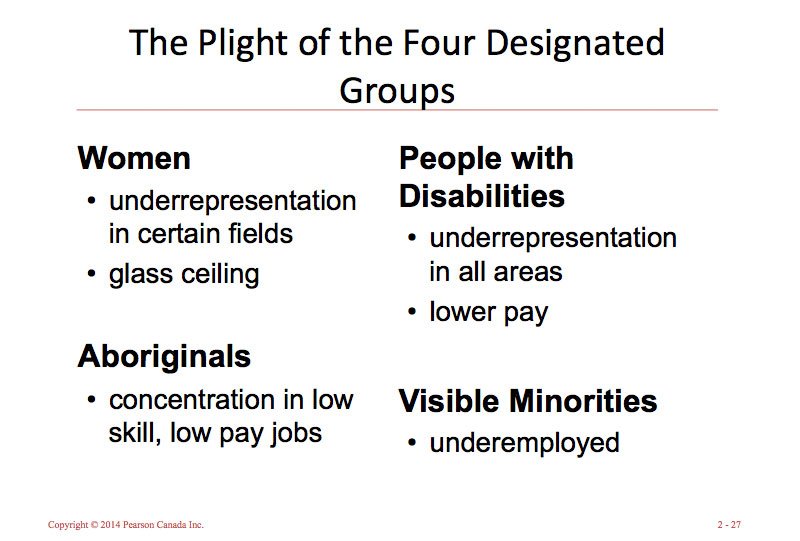 The Plight of the Four Designated Groups

Women
• underrepresentation in certain fields
• glass ceiling

Aboriginals
• concentration in low skill, low pay jobs

People with Disabilities
• underrepresentation in all areas
• lower pay

Visible Minorities
• underemployed

Copyright © 2014 Pearson Canada Inc.

2 - 27